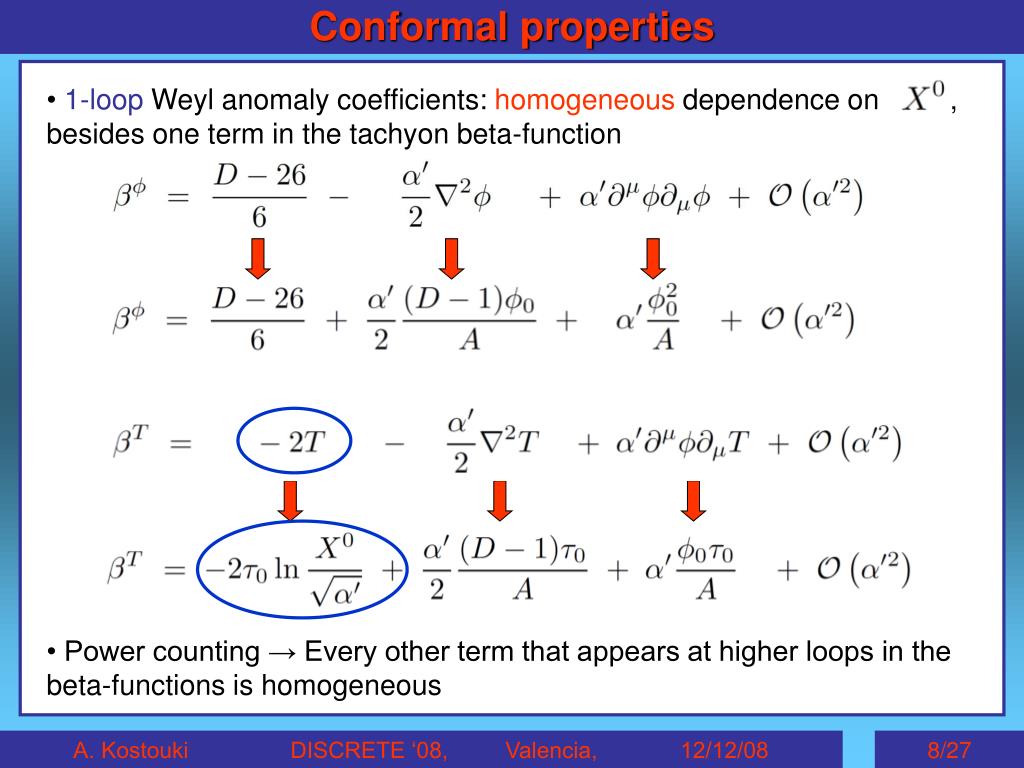 Conformal properties

• 1-loop Weyl anomaly coefficients: homogeneous dependence on $X^0$, besides one term in the tachyon beta-function

$\beta^\phi = \frac{D-26}{6} - \frac{\alpha'}{2}\nabla^2\phi + \alpha'\partial^\mu\phi\partial_\mu\phi + \mathcal{O}\left(\alpha'^2\right)$

$\beta^\phi = \frac{D-26}{6} + \frac{\alpha'}{2}\frac{(D-1)\phi_0}{A} + \alpha'\frac{\phi_0^2}{A} + \mathcal{O}\left(\alpha'^2\right)$

$\beta^T = -2T - \frac{\alpha'}{2}\nabla^2 T + \alpha'\partial^\mu\phi\partial_\mu T + \mathcal{O}\left(\alpha'^2\right)$

$\beta^T = -2\tau_0 \ln\frac{X^0}{\sqrt{\alpha'}} + \frac{\alpha'}{2}\frac{(D-1)\tau_0}{A} + \alpha'\frac{\phi_0\tau_0}{A} + \mathcal{O}\left(\alpha'^2\right)$

• Power counting → Every other term that appears at higher loops in the beta-functions is homogeneous

A. Kostouki DISCRETE '08, Valencia, 12/12/08 8/27